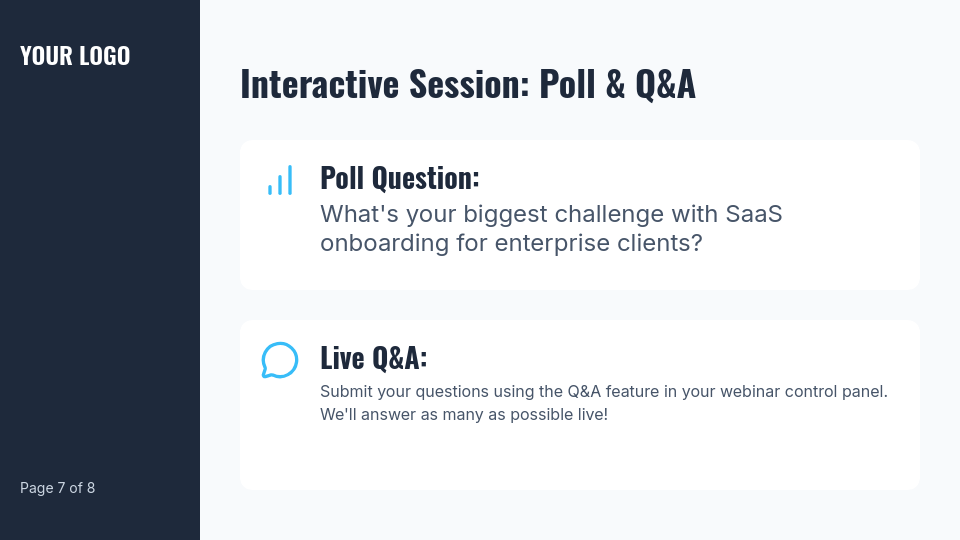 YOUR LOGO

Page 7 of 8

Interactive Session: Poll & Q&A

Poll Question:
What's your biggest challenge with SaaS onboarding for enterprise clients?

Live Q&A:
Submit your questions using the Q&A feature in your webinar control panel. We'll answer as many as possible live!